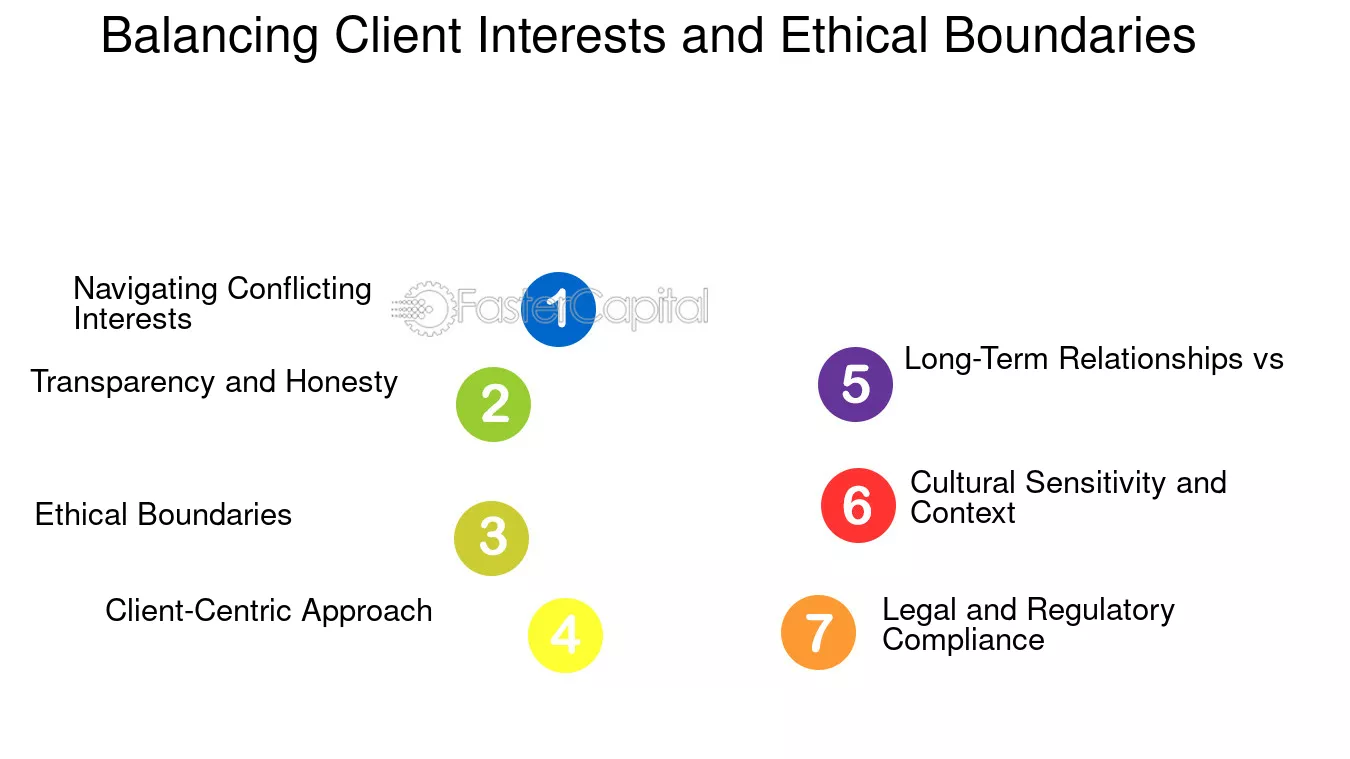 Balancing Client Interests and Ethical Boundaries

Navigating Conflicting Interests

1

FasterCapital

Transparency and Honesty

2

Ethical Boundaries

3

Client-Centric Approach

4

5

Long-Term Relationships vs

6

Cultural Sensitivity and Context

7

Legal and Regulatory Compliance